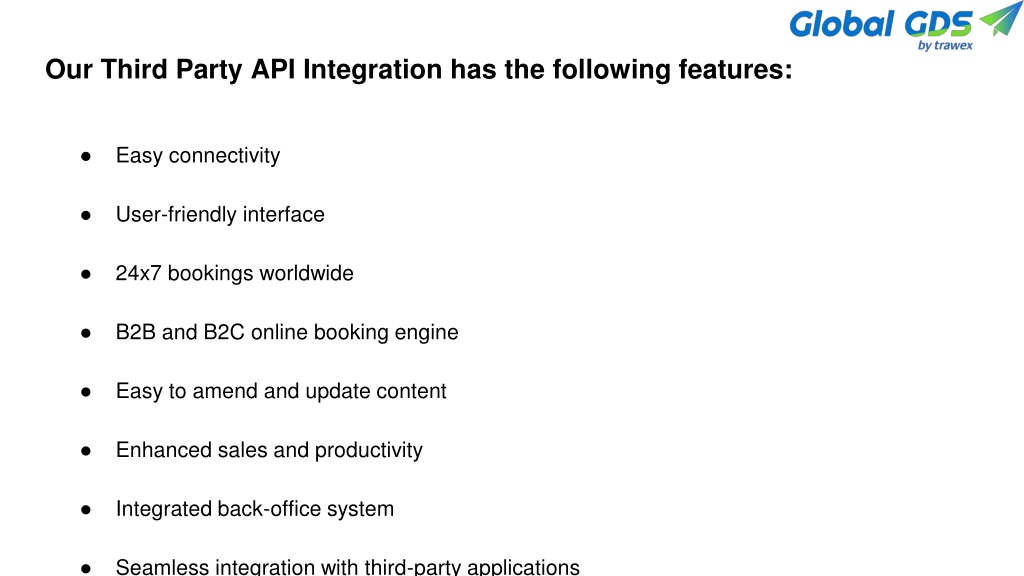 Global GDS
by trawex

Our Third Party API Integration has the following features:

● Easy connectivity
● User-friendly interface
● 24x7 bookings worldwide
● B2B and B2C online booking engine
● Easy to amend and update content
● Enhanced sales and productivity
● Integrated back-office system
● Seamless integration with third-party applications